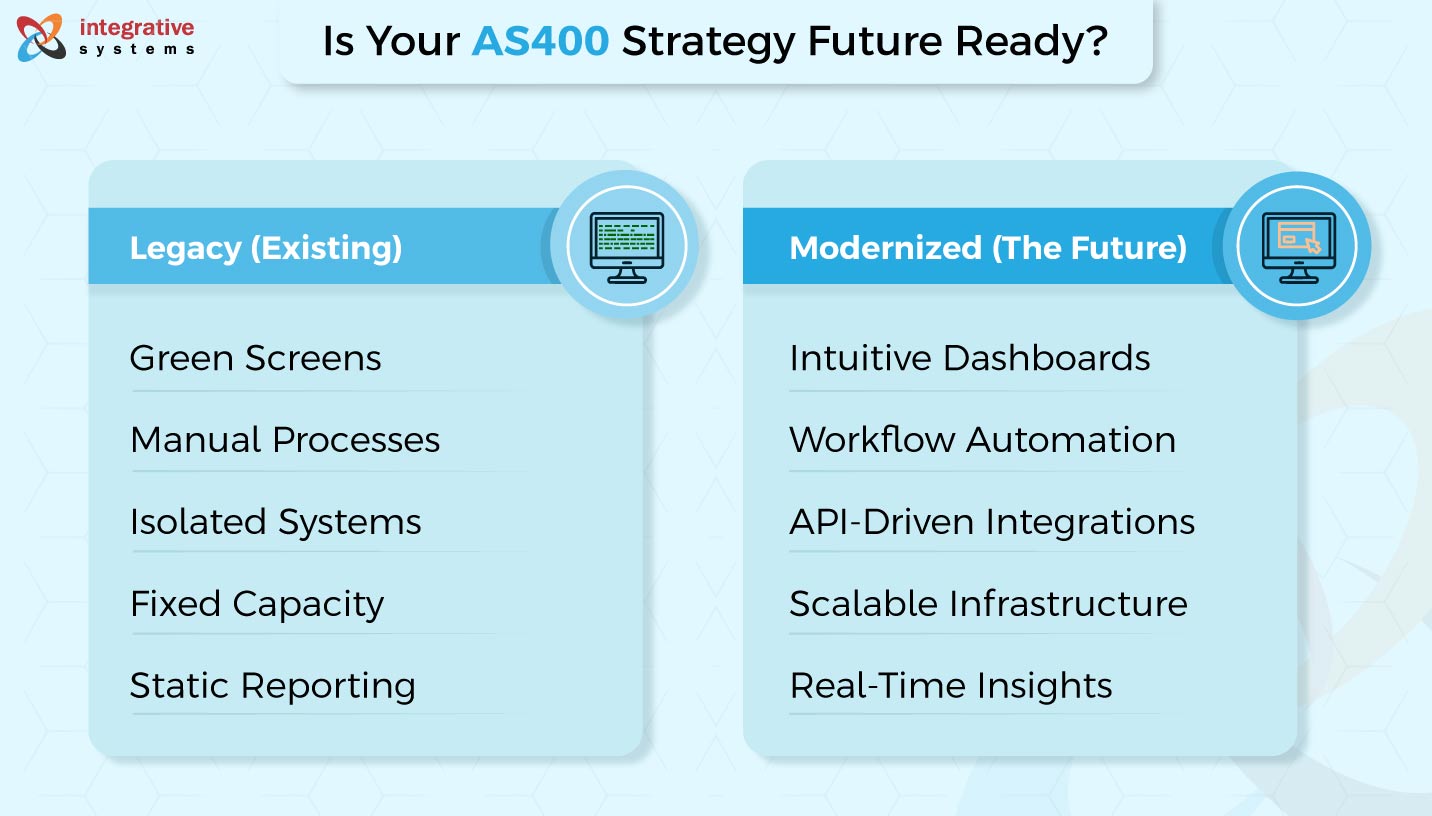 integrative systems

Is Your AS400 Strategy Future Ready?

Legacy (Existing)

Green Screens

Manual Processes

Isolated Systems

Fixed Capacity

Static Reporting

Modernized (The Future)

Intuitive Dashboards

Workflow Automation

API-Driven Integrations

Scalable Infrastructure

Real-Time Insights